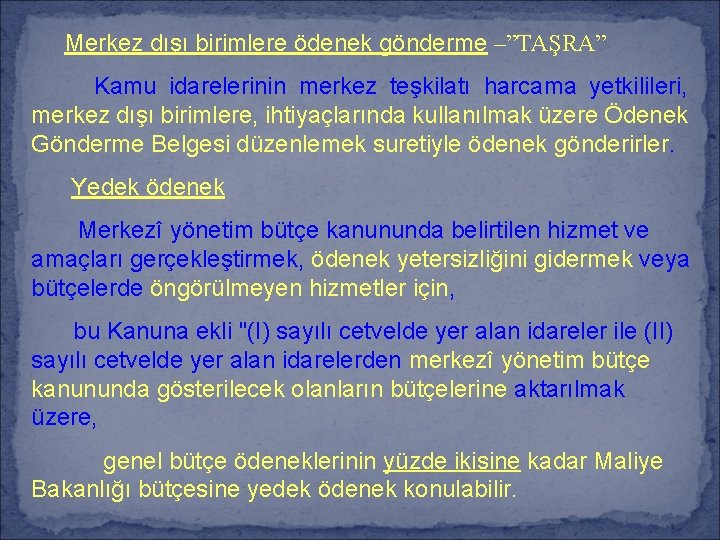 Merkez dışı birimlere ödenek gönderme –”TAŞRA”

Kamu idarelerinin merkez teşkilatı harcama yetkilileri, merkez dışı birimlere, ihtiyaçlarında kullanılmak üzere Ödenek Gönderme Belgesi düzenlemek suretiyle ödenek gönderirler.

Yedek ödenek

Merkezî yönetim bütçe kanununda belirtilen hizmet ve amaçları gerçekleştirmek, ödenek yetersizliğini gidermek veya bütçelerde öngörülmeyen hizmetler için,

bu Kanuna ekli "(I) sayılı cetvelde yer alan idareler ile (II) sayılı cetvelde yer alan idarelerden merkezî yönetim bütçe kanununda gösterilecek olanların bütçelerine aktarılmak üzere,

genel bütçe ödeneklerinin yüzde ikisine kadar Maliye Bakanlığı bütçesine yedek ödenek konulabilir.